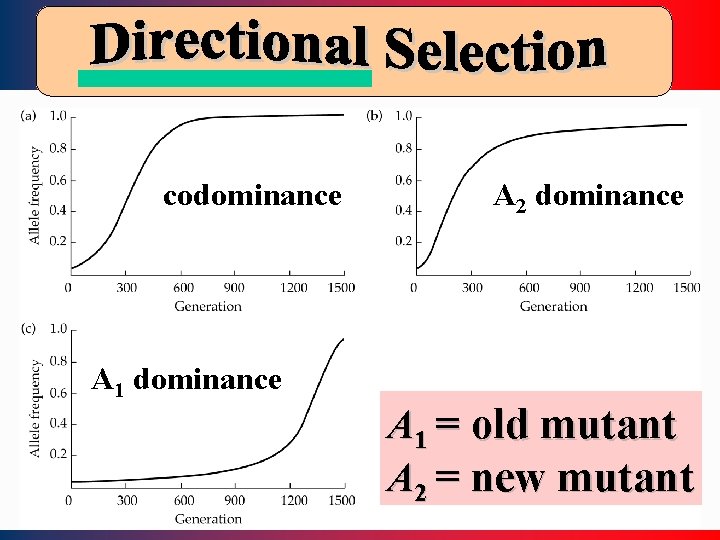 Directional Selection

(a)
1.0
0.8
0.6
0.4
0.2
Allele frequency
codominance
0 300 600 900 1200 1500
Generation

(b)
1.0
0.8
0.6
0.4
0.2
$A_2$ dominance
0 300 600 900 1200 1500
Generation

(c)
1.0
0.8
0.6
0.4
0.2
Allele frequency
$A_1$ dominance
0 300 600 900 1200 1500
Generation

$A_1$ = old mutant
$A_2$ = new mutant